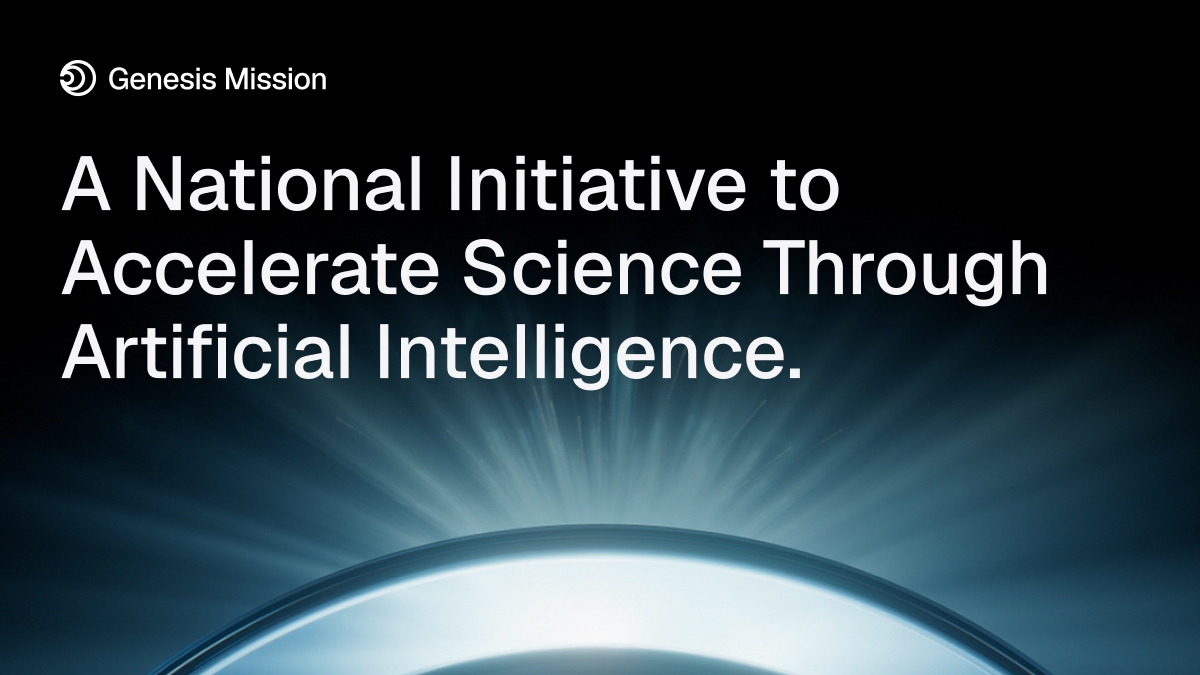 Genesis Mission

A National Initiative to Accelerate Science Through Artificial Intelligence.